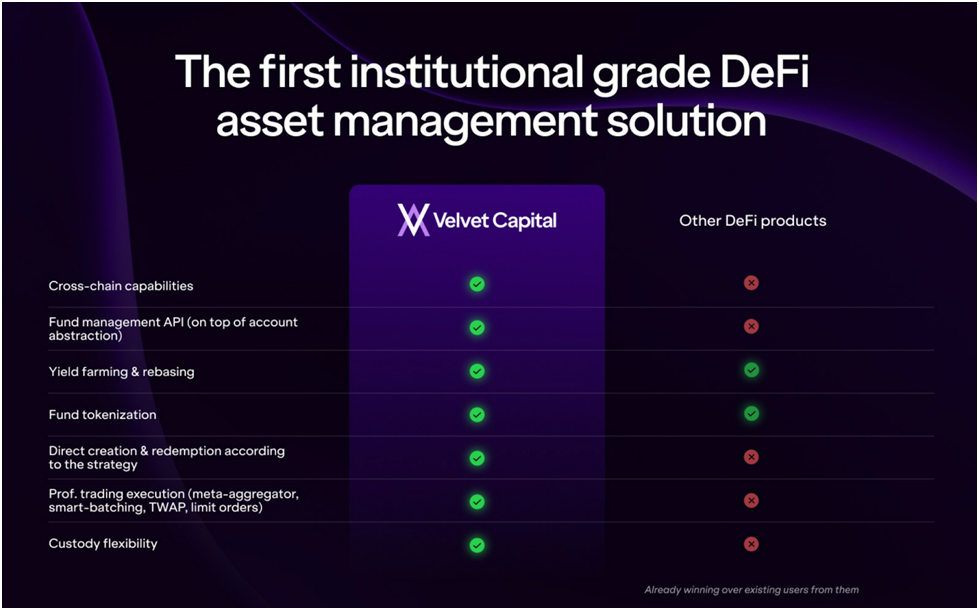 The first institutional grade DeFi asset management solution

| | Velvet Capital | Other DeFi products |
|---|---|---|
| Cross-chain capabilities | ✓ | ✗ |
| Fund management API (on top of account abstraction) | ✓ | ✗ |
| Yield farming & rebasing | ✓ | ✓ |
| Fund tokenization | ✓ | ✓ |
| Direct creation & redemption according to the strategy | ✓ | ✗ |
| Prof. trading execution (meta-aggregator, smart-batching, TWAP, limit orders) | ✓ | ✗ |
| Custody flexibility | ✓ | ✗ |

Already winning over existing users from them